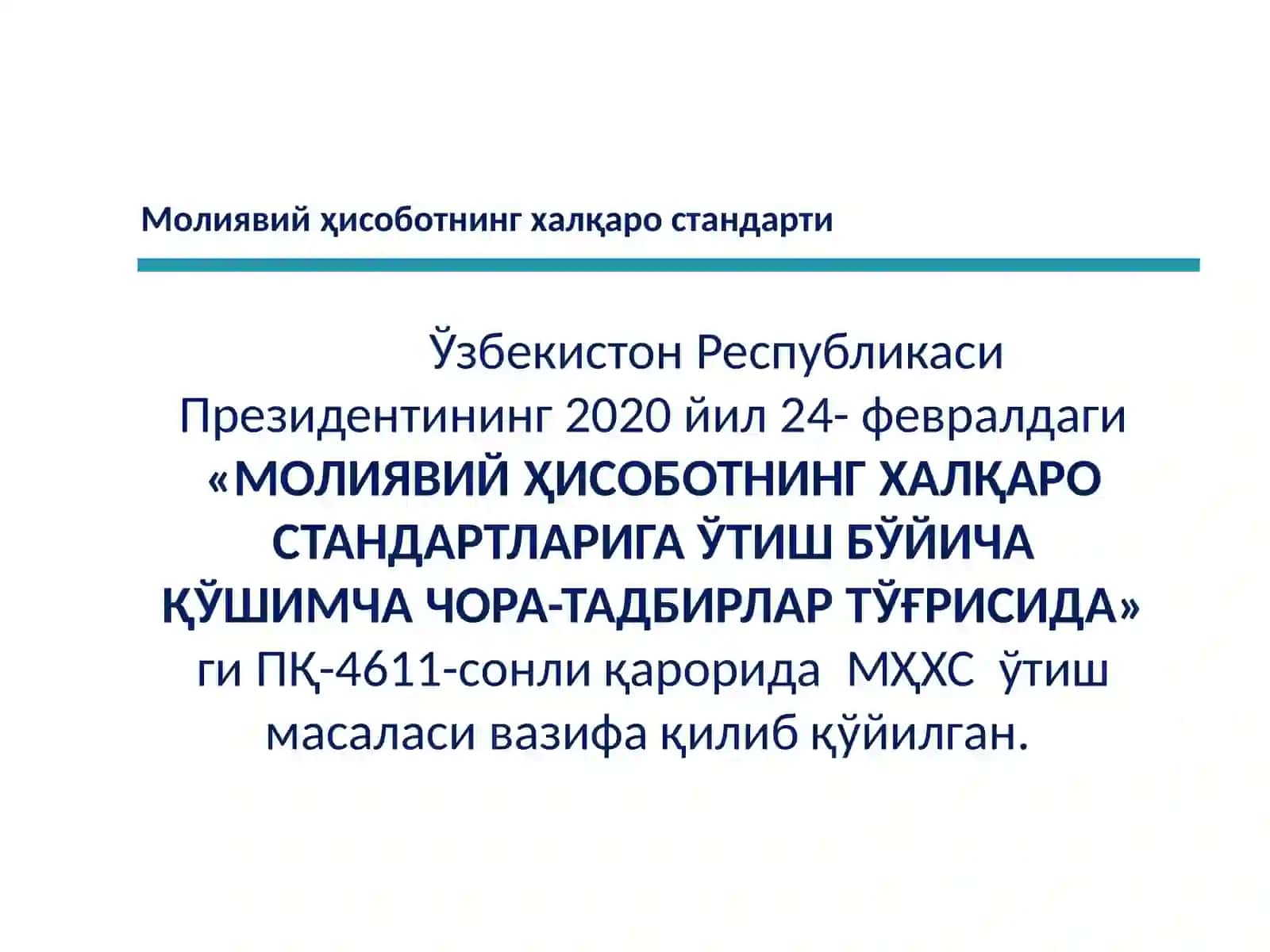 Молиявий ҳисоботнинг халқаро стандарти

Ўзбекистон Республикаси Президентининг 2020 йил 24- февралдаги «МОЛИЯВИЙ ҲИСОБОТНИНГ ХАЛҚАРО СТАНДАРТЛАРИГА ЎТИШ БЎЙИЧА ҚЎШИМЧА ЧОРА-ТАДБИРЛАР ТЎҒРИСИДА» ги ПҚ-4611-сонли қарорида МҲХС ўтиш масаласи вазифа қилиб қўйилган.